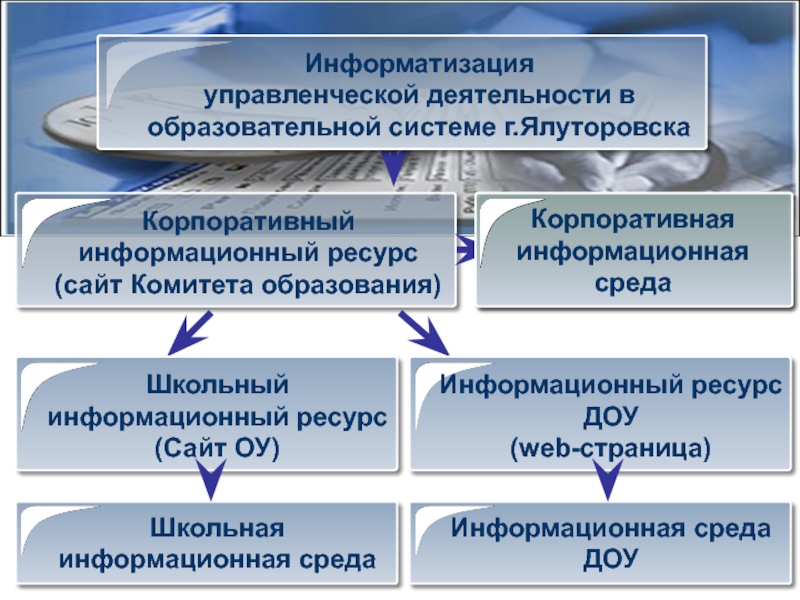 Информатизация управленческой деятельности в образовательной системе г.Ялуторовска

Корпоративный информационный ресурс (сайт Комитета образования)

Корпоративная информационная среда

Школьный информационный ресурс (Сайт ОУ)

Информационный ресурс ДОУ (web-страница)

Школьная информационная среда

Информационная среда ДОУ